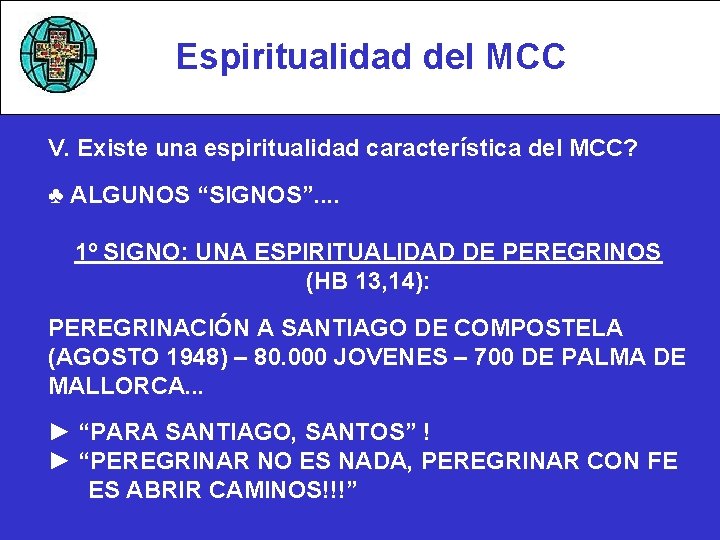 Espiritualidad del MCC

V. Existe una espiritualidad característica del MCC?

♣ ALGUNOS “SIGNOS”....

1º SIGNO: UNA ESPIRITUALIDAD DE PEREGRINOS (HB 13,14):

PEREGRINACIÓN A SANTIAGO DE COMPOSTELA (AGOSTO 1948) – 80.000 JOVENES – 700 DE PALMA DE MALLORCA...

► “PARA SANTIAGO, SANTOS” !
► “PEREGRINAR NO ES NADA, PEREGRINAR CON FE ES ABRIR CAMINOS!!!”